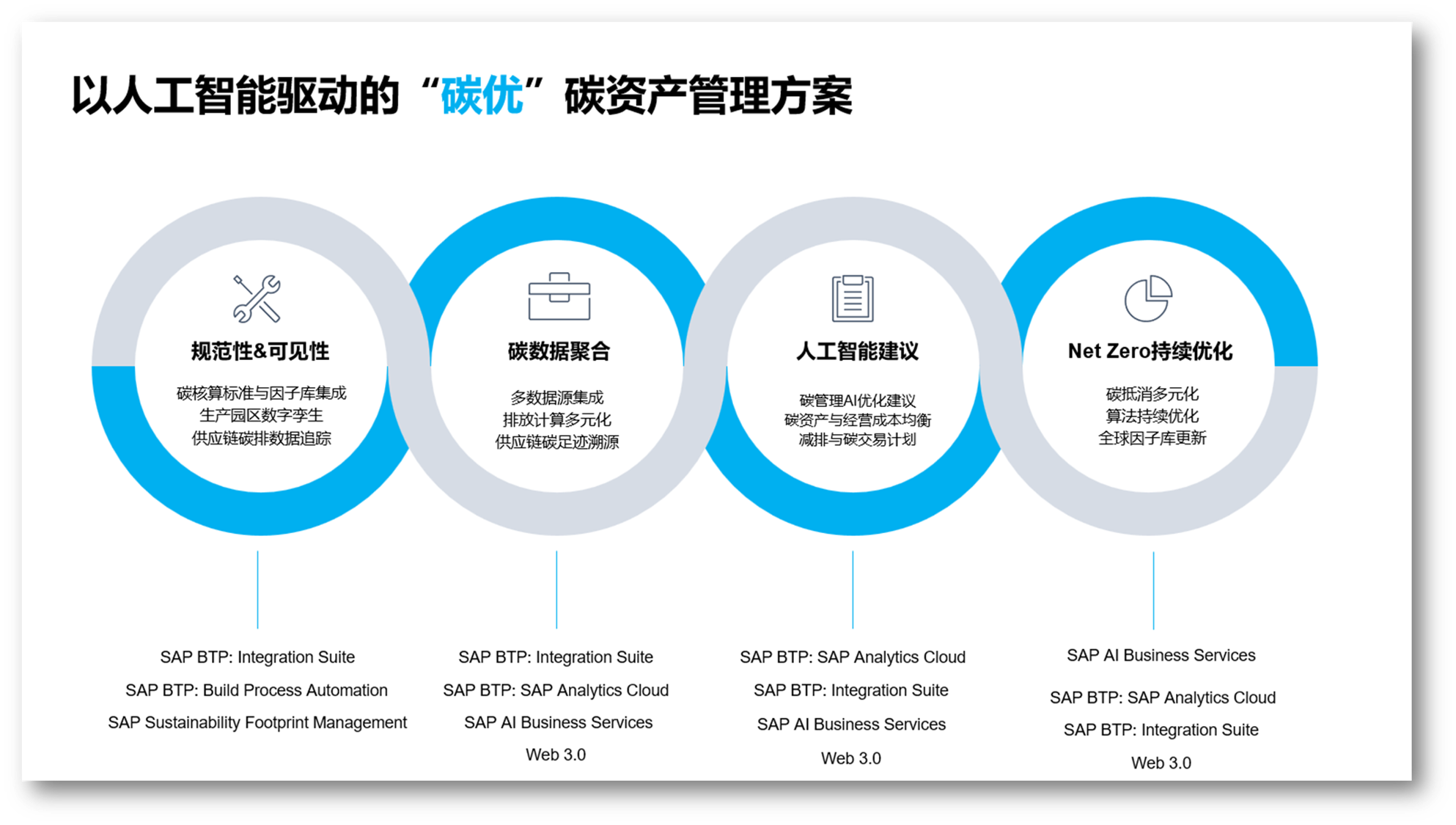 以人工智能驱动的“碳优”碳资产管理方案

规范性&可见性

碳核算标准与因子库集成
生产园区数字孪生
供应链碳排数据追踪

碳数据聚合

多数据源集成
排放计算多元化
供应链碳足迹溯源

人工智能建议

碳管理AI优化建议
碳资产与经营成本均衡
减排与碳交易计划

Net Zero持续优化

碳抵消多元化
算法持续优化
全球因子库更新

SAP BTP: Integration Suite
SAP BTP: Build Process Automation
SAP Sustainability Footprint Management

SAP BTP: Integration Suite
SAP BTP: SAP Analytics Cloud
SAP AI Business Services
Web 3.0

SAP BTP: SAP Analytics Cloud
SAP BTP: Integration Suite
SAP AI Business Services
Web 3.0

SAP AI Business Services
SAP BTP: SAP Analytics Cloud
SAP BTP: Integration Suite
Web 3.0